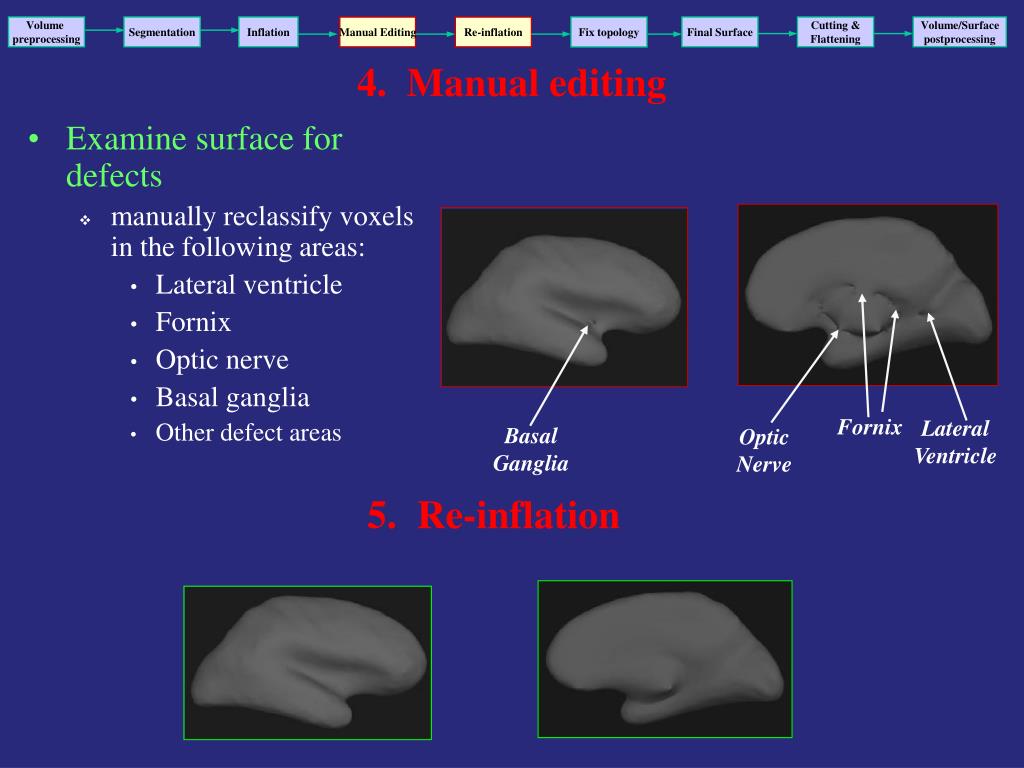 Volume preprocessing
Segmentation
Inflation
Manual Editing
Re-inflation
Fix topology
Final Surface
Cutting & Flattening
Volume/Surface postprocessing

4. Manual editing

• Examine surface for defects
❖ manually reclassify voxels in the following areas:
• Lateral ventricle
• Fornix
• Optic nerve
• Basal ganglia
• Other defect areas

Basal Ganglia

Optic Nerve

Fornix

Lateral Ventricle

5. Re-inflation